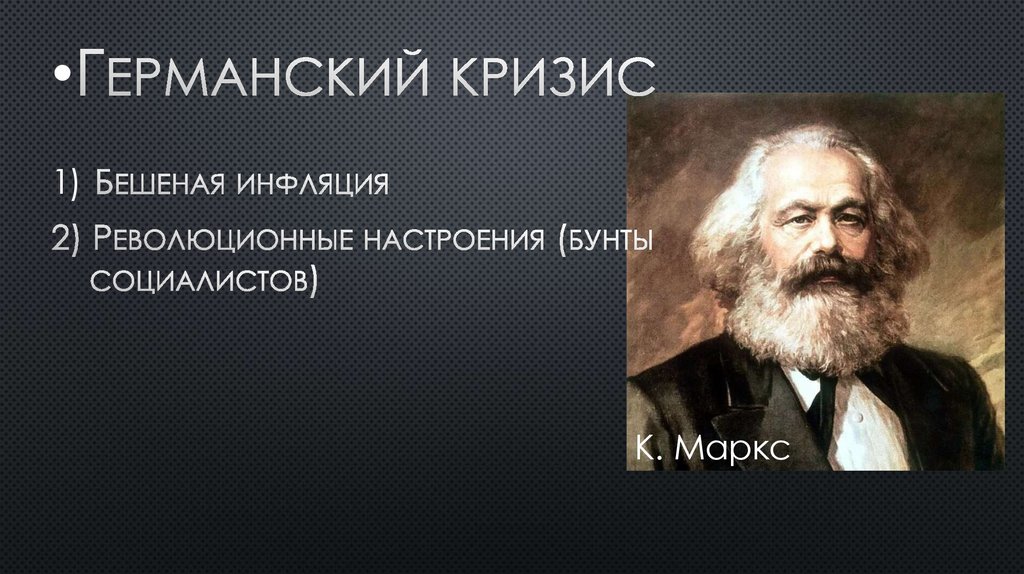 •Германский кризис

1) Бешеная инфляция

2) Революционные настроения (бунты социалистов)

К. Маркс